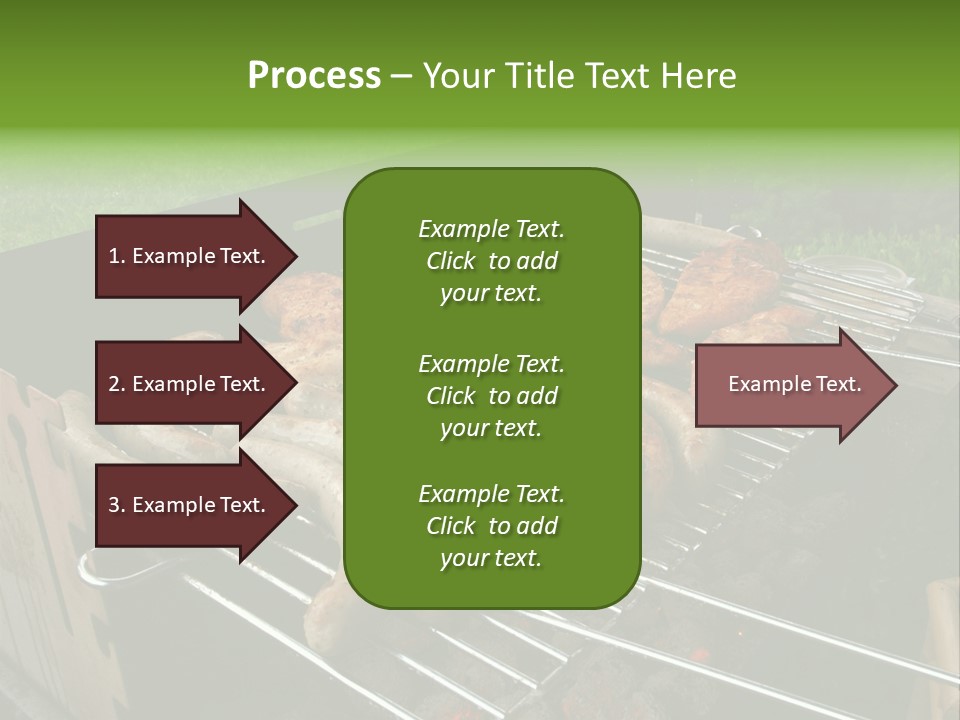 Process – Your Title Text Here

1. Example Text.

2. Example Text.

3. Example Text.

Example Text. Click to add your text.

Example Text. Click to add your text.

Example Text. Click to add your text.

Example Text.